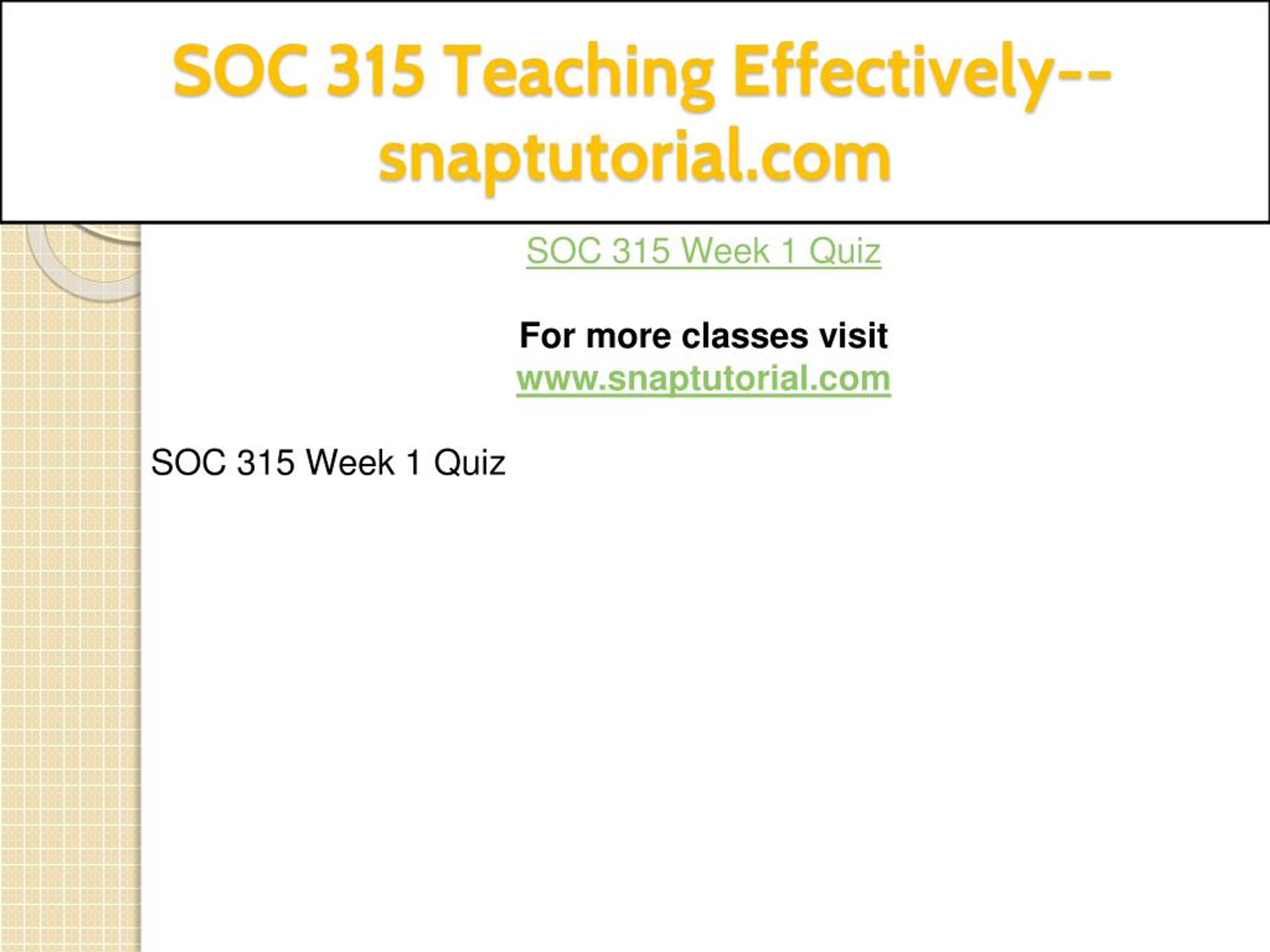 SOC 315 Teaching Effectively--snaptutorial.com

SOC 315 Week 1 Quiz

For more classes visit
www.snaptutorial.com

SOC 315 Week 1 Quiz